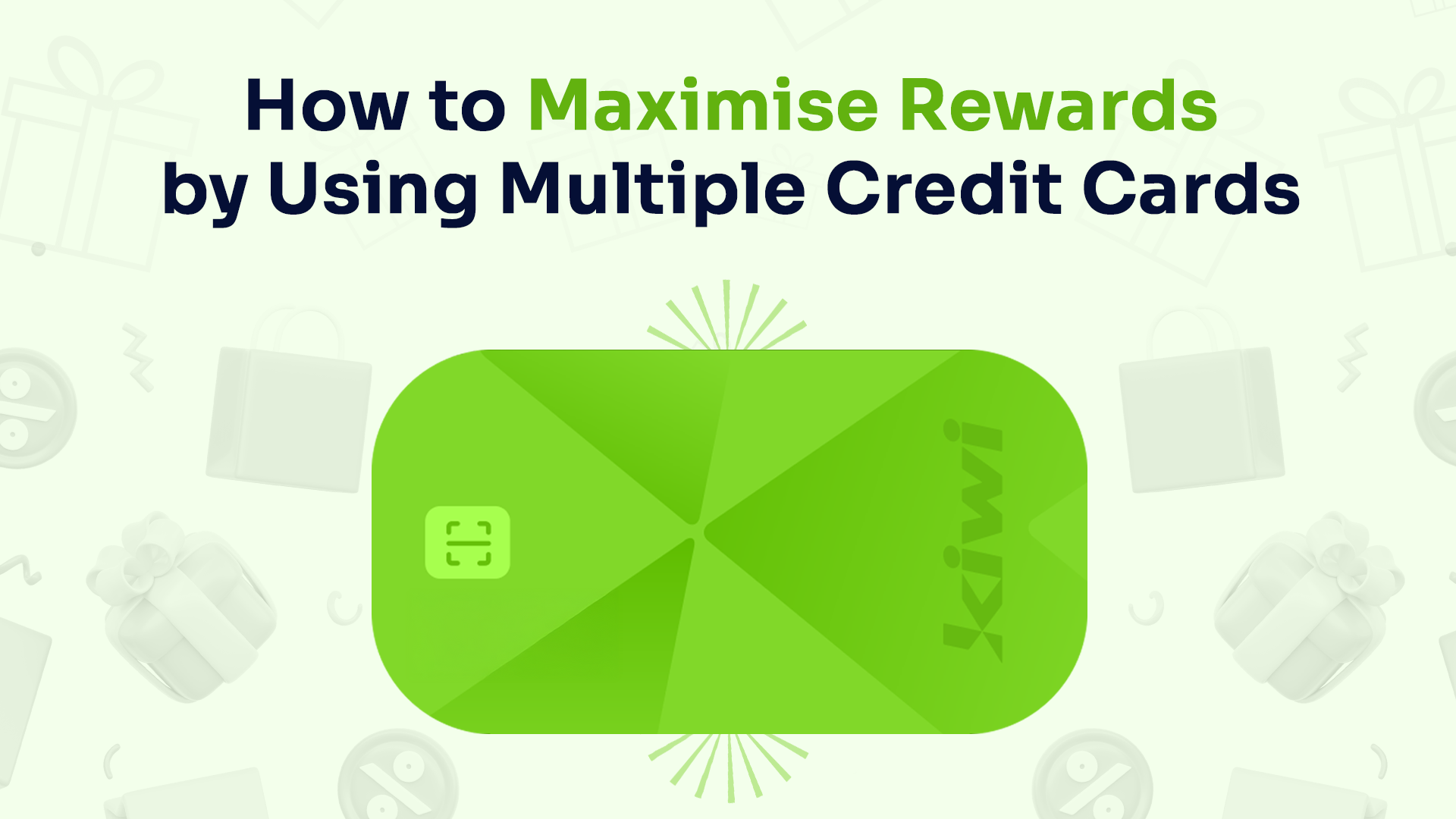 How to Maximise Rewards by Using Multiple Credit Cards

kiwi